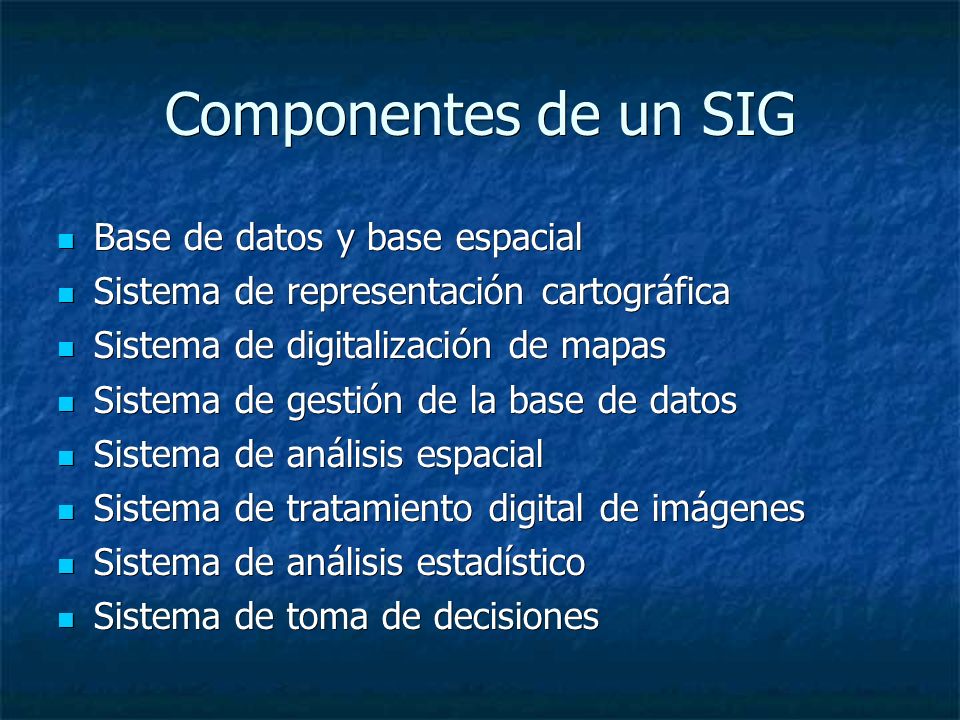 Componentes de un SIG

- Base de datos y base espacial
- Sistema de representación cartográfica
- Sistema de digitalización de mapas
- Sistema de gestión de la base de datos
- Sistema de análisis espacial
- Sistema de tratamiento digital de imágenes
- Sistema de análisis estadístico
- Sistema de toma de decisiones